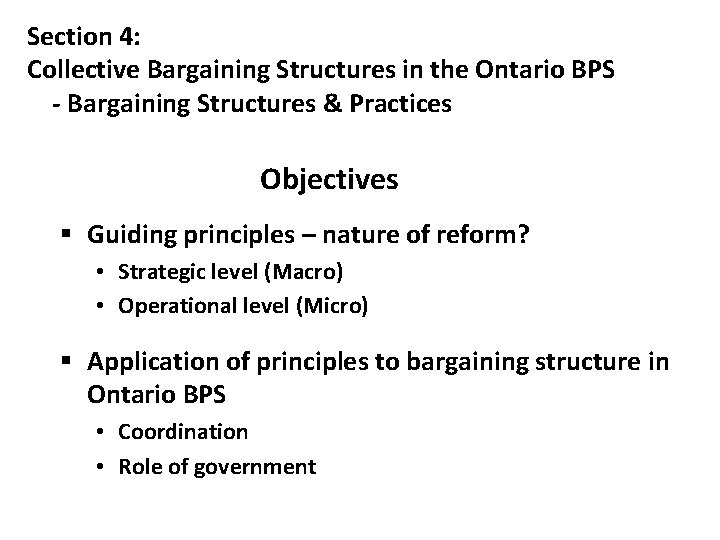 Section 4:
Collective Bargaining Structures in the Ontario BPS
- Bargaining Structures & Practices

Objectives

▪ Guiding principles – nature of reform?
• Strategic level (Macro)
• Operational level (Micro)

▪ Application of principles to bargaining structure in Ontario BPS
• Coordination
• Role of government